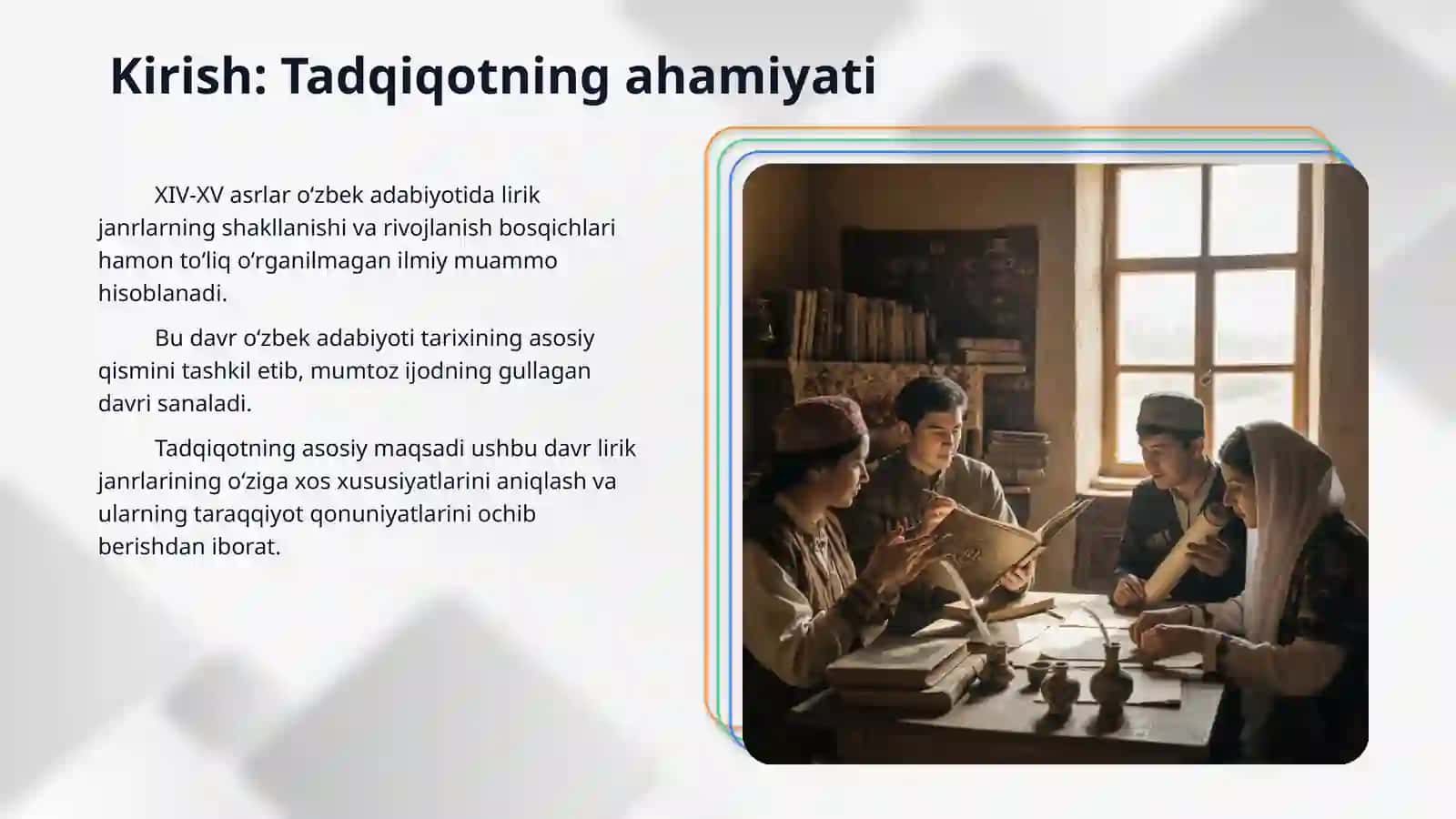 Kirish: Tadqiqotning ahamiyati

XIV-XV asrlar oʻzbek adabiyotida lirik janrlarning shakllanishi va rivojlanish bosqichlari hamon toʻliq oʻrganilmagan ilmiy muammo hisoblanadi.

Bu davr oʻzbek adabiyoti tarixining asosiy qismini tashkil etib, mumtoz ijodning gullagan davri sanaladi.

Tadqiqotning asosiy maqsadi ushbu davr lirik janrlarining oʻziga xos xususiyatlarini aniqlash va ularning taraqqiyot qonuniyatlarini ochib berishdan iborat.